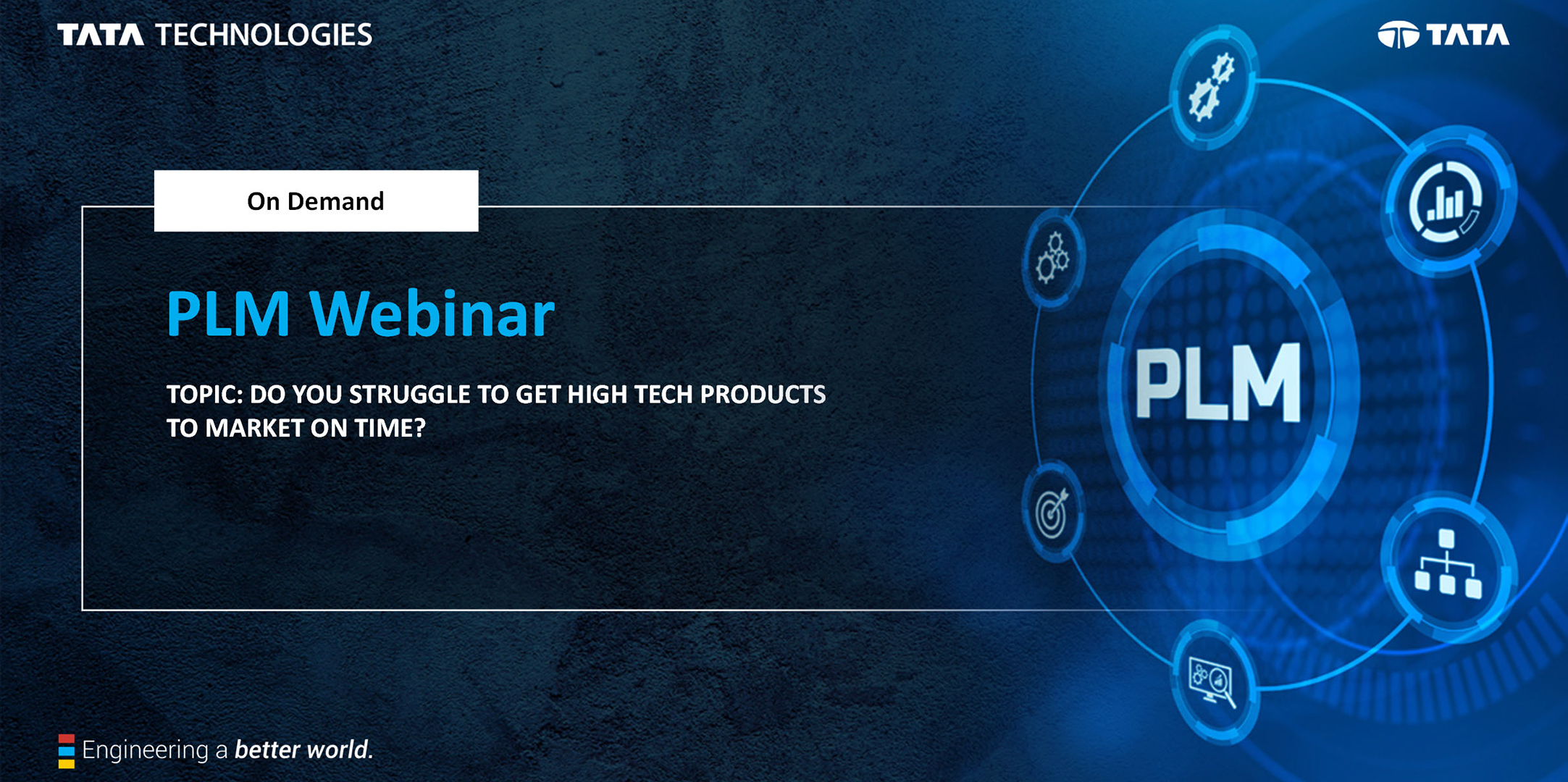 TATA TECHNOLOGIES

TATA

On Demand

PLM Webinar

TOPIC: DO YOU STRUGGLE TO GET HIGH TECH PRODUCTS TO MARKET ON TIME?

PLM

Engineering a better world.